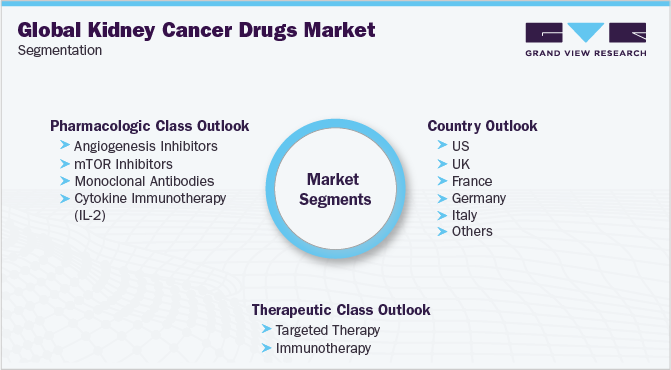 Global Kidney Cancer Drugs Market
Segmentation

GRAND VIEW RESEARCH

Pharmacologic Class Outlook
Angiogenesis Inhibitors
mTOR Inhibitors
Monoclonal Antibodies
Cytokine Immunotherapy (IL-2)

Market Segments

Country Outlook
US
UK
France
Germany
Italy
Others

Therapeutic Class Outlook
Targeted Therapy
Immunotherapy